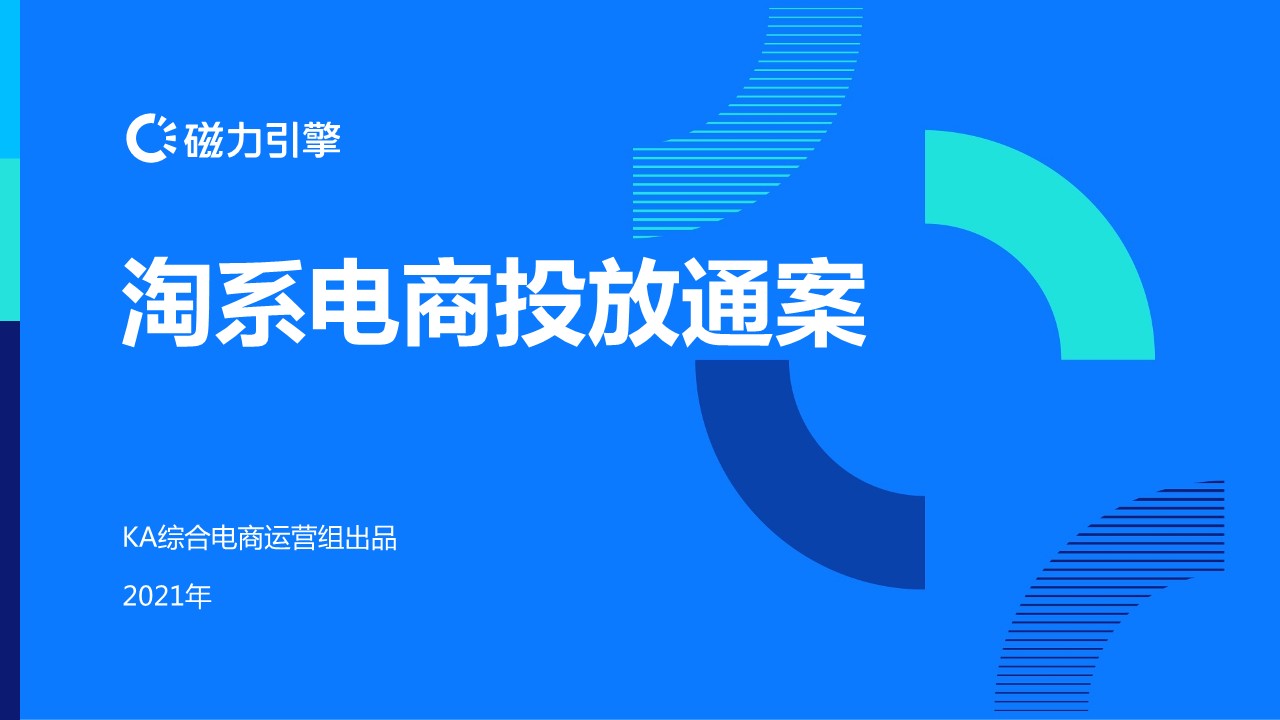 磁力引擎

淘系电商投放通案

KA综合电商运营组出品

2021年